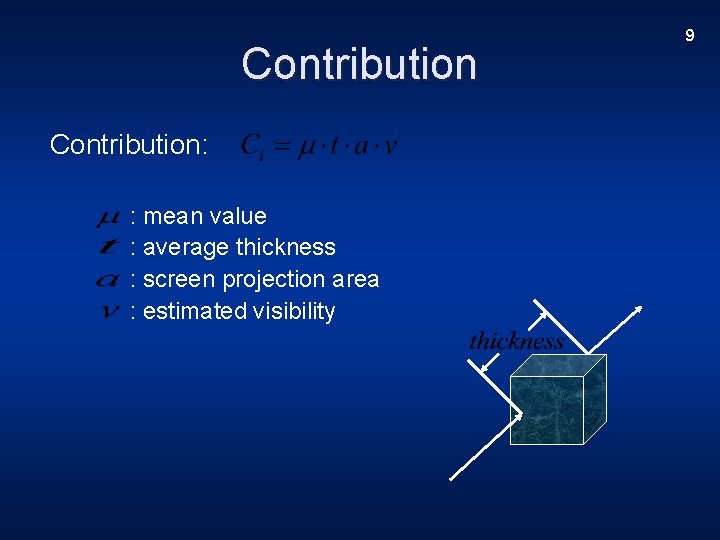 9

Contribution

Contribution: $C_i = \mu \cdot t \cdot a \cdot v$

$\mu$ : mean value
$t$ : average thickness
$a$ : screen projection area
$v$ : estimated visibility

thickness